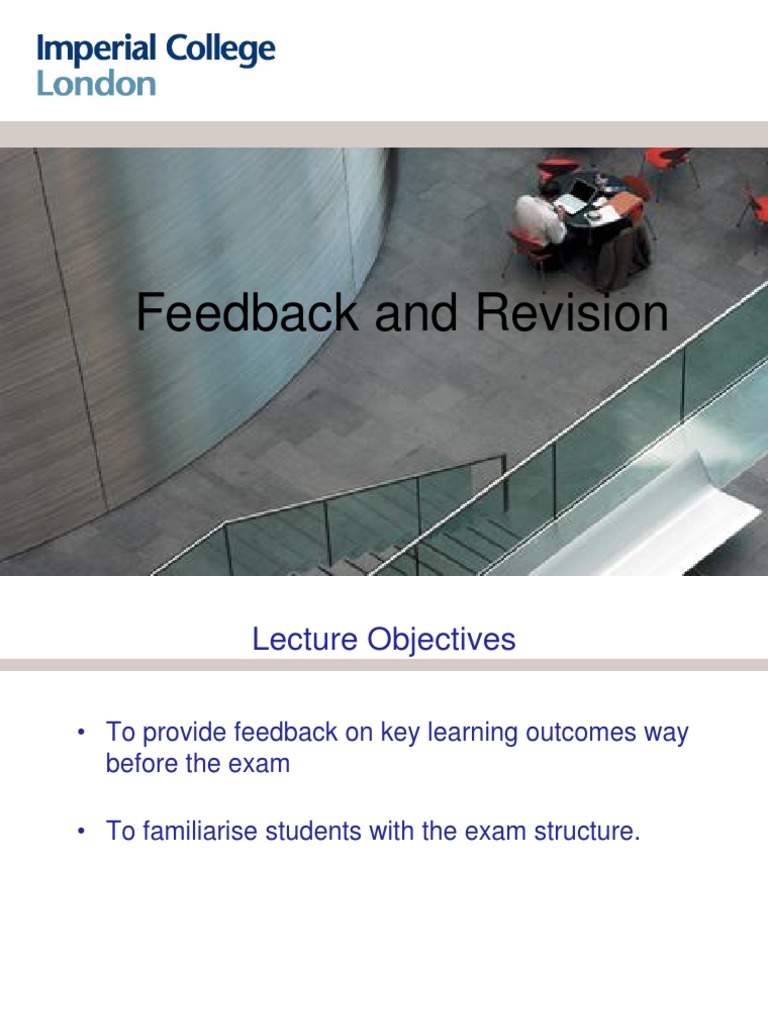 Imperial College London

Feedback and Revision

Lecture Objectives

• To provide feedback on key learning outcomes way before the exam

• To familiarise students with the exam structure.